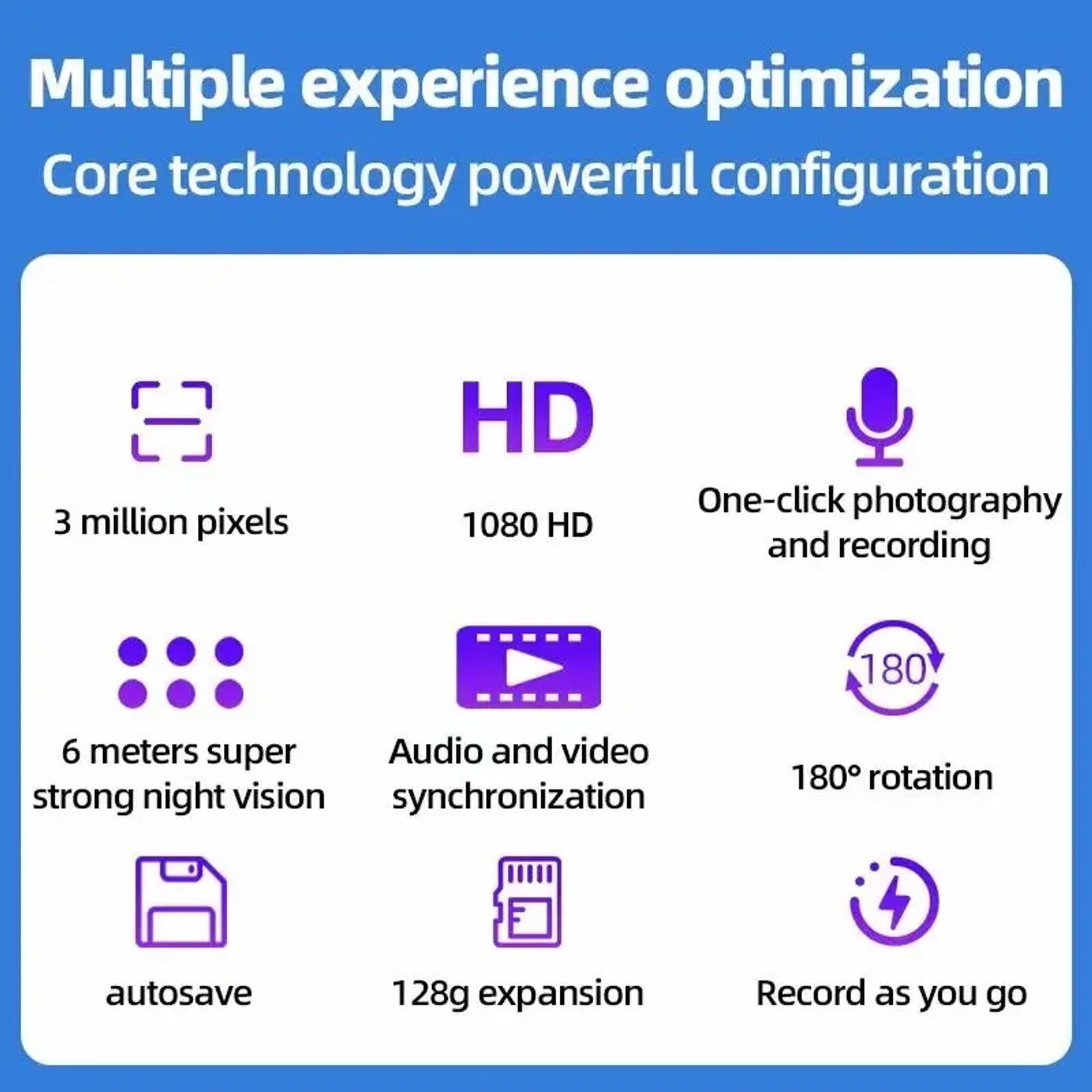 Multiple experience optimization
Core technology powerful configuration

3 million pixels

HD
1080 HD

One-click photography and recording

6 meters super strong night vision

Audio and video synchronization

180
180° rotation

autosave

128g expansion

Record as you go